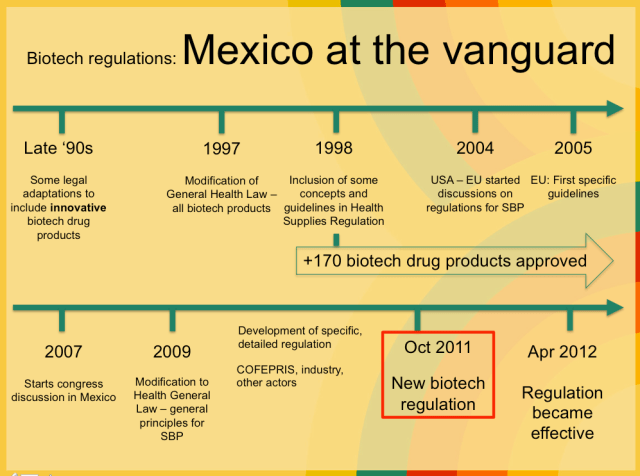 Biotech regulations: Mexico at the vanguard

Late '90s

Some legal adaptations to include **innovative** biotech drug products

1997

Modification of General Health Law – all biotech products

1998

Inclusion of some concepts and guidelines in Health Supplies Regulation

2004

USA – EU started discussions on regulations for SBP

2005

EU: First specific guidelines

+170 biotech drug products approved

2007

Starts congress discussion in Mexico

2009

Modification to Health General Law – general principles for SBP

Development of specific, detailed regulation

COFEPRIS, industry, other actors

Oct 2011

New biotech regulation

Apr 2012

Regulation became effective